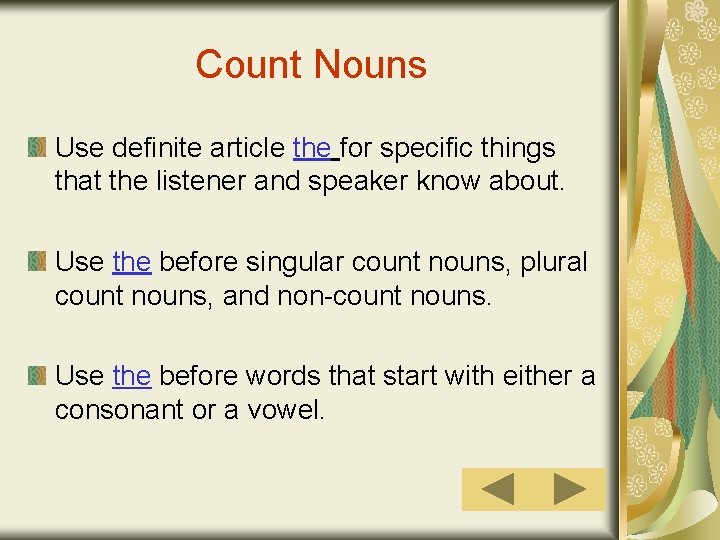 Count Nouns

Use definite article the for specific things that the listener and speaker know about.

Use the before singular count nouns, plural count nouns, and non-count nouns.

Use the before words that start with either a consonant or a vowel.